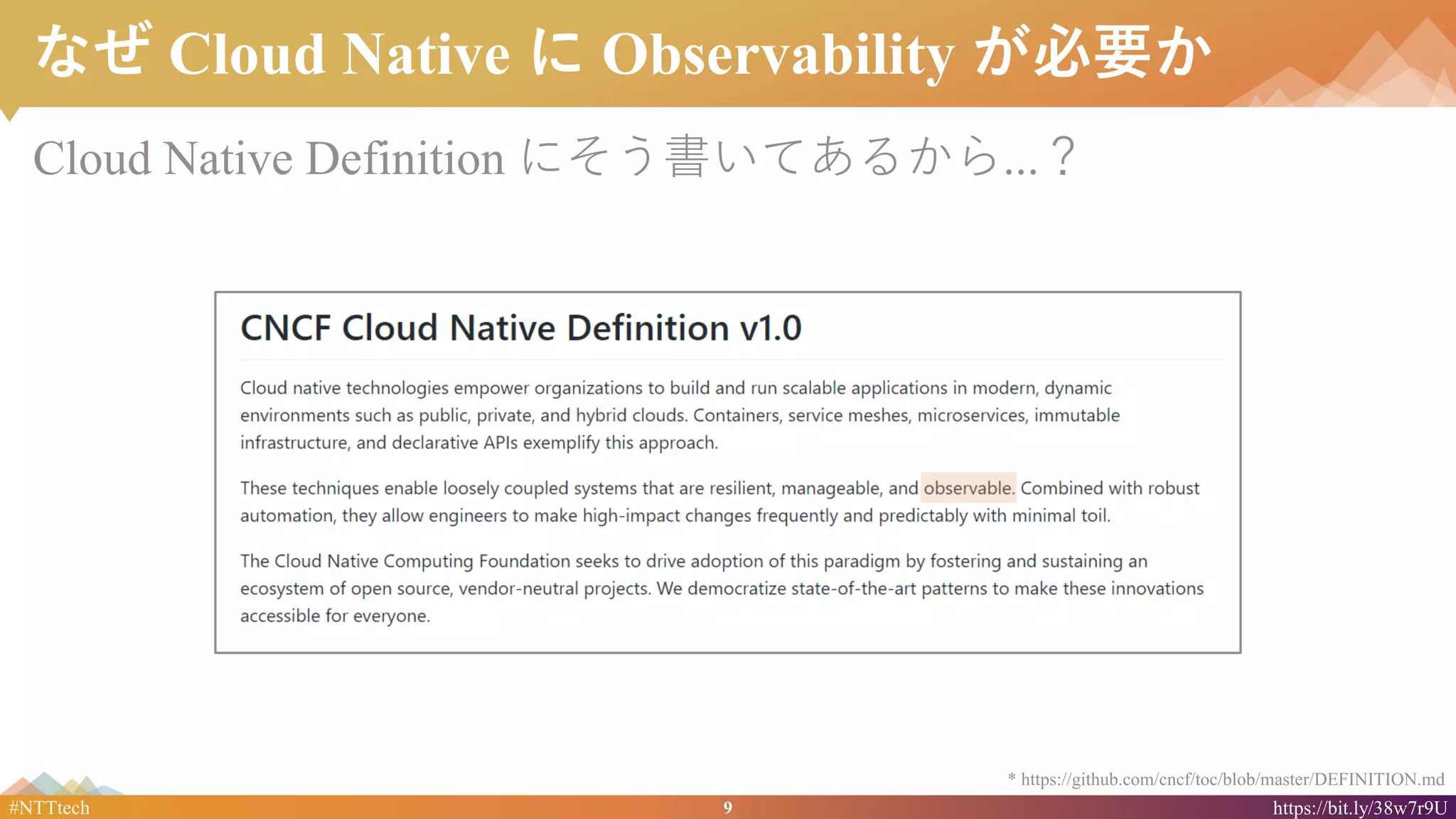 なぜ Cloud Native に Observability が必要か

Cloud Native Definition にそう書いてあるから...？

CNCF Cloud Native Definition v1.0

Cloud native technologies empower organizations to build and run scalable applications in modern, dynamic environments such as public, private, and hybrid clouds. Containers, service meshes, microservices, immutable infrastructure, and declarative APIs exemplify this approach.

These techniques enable loosely coupled systems that are resilient, manageable, and observable. Combined with robust automation, they allow engineers to make high-impact changes frequently and predictably with minimal toil.

The Cloud Native Computing Foundation seeks to drive adoption of this paradigm by fostering and sustaining an ecosystem of open source, vendor-neutral projects. We democratize state-of-the-art patterns to make these innovations accessible for everyone.

* https://github.com/cncf/toc/blob/master/DEFINITION.md

#NTTtech

9

https://bit.ly/38w7r9U